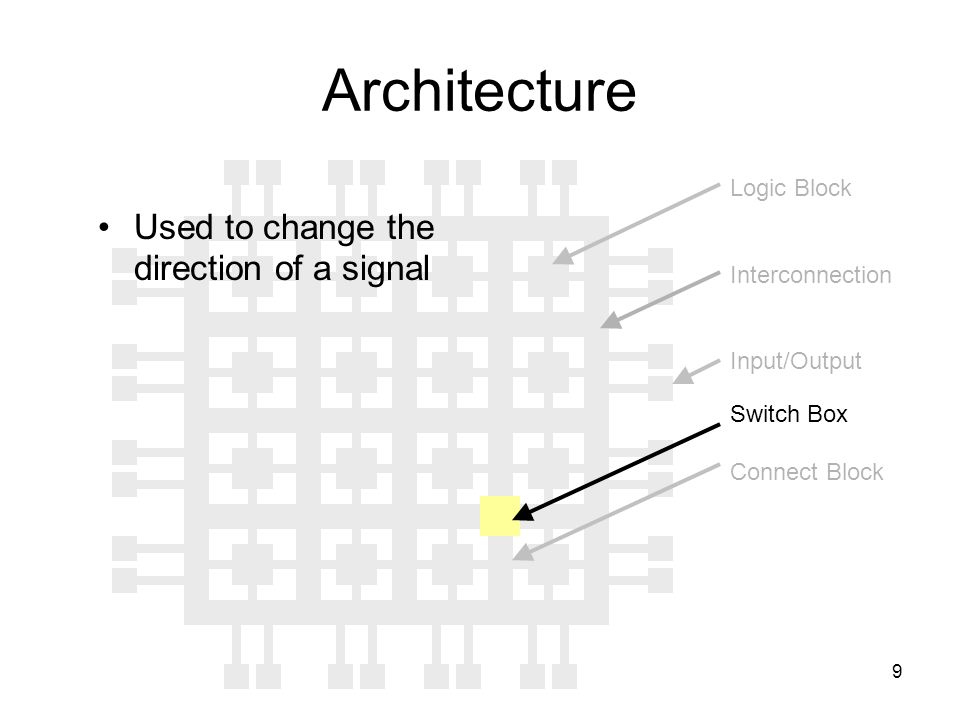 Architecture

• Used to change the direction of a signal

Logic Block

Interconnection

Input/Output

Switch Box

Connect Block

9